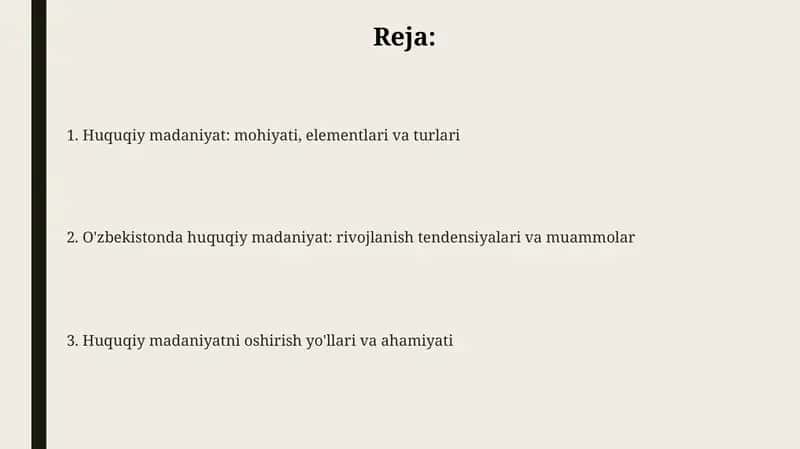 Reja:

1. Huquqiy madaniyat: mohiyati, elementlari va turlari

2. O'zbekistonda huquqiy madaniyat: rivojlanish tendensiyalari va muammolar

3. Huquqiy madaniyatni oshirish yo'llari va ahamiyati